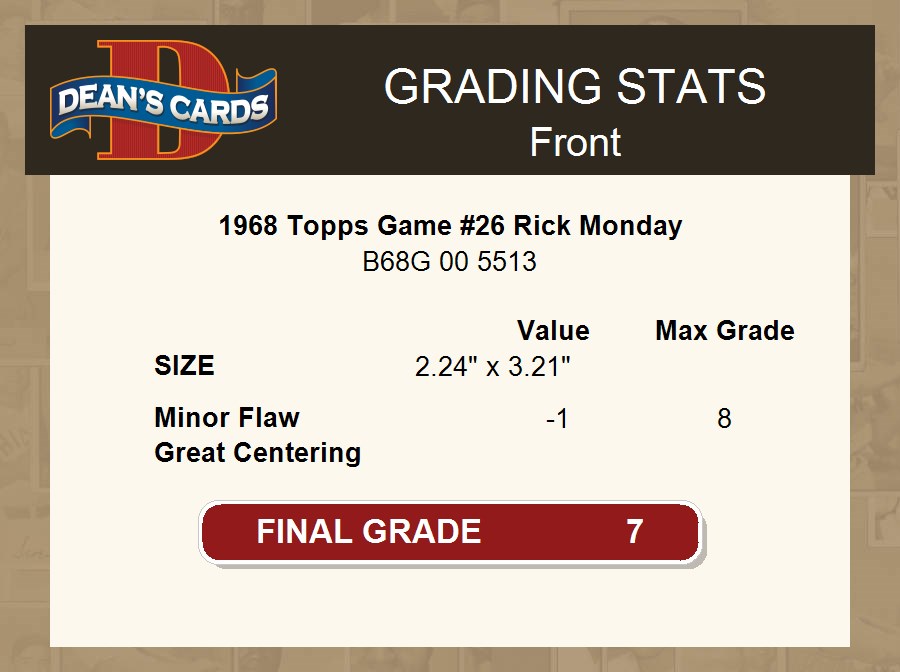 DEAN'S CARDS

GRADING STATS
Front

1968 Topps Game #26 Rick Monday
B68G 00 5513

| | Value | Max Grade |
|---|---|---|
| SIZE | 2.24" x 3.21" | |
| Minor Flaw | -1 | 8 |
| Great Centering | | |

FINAL GRADE 7